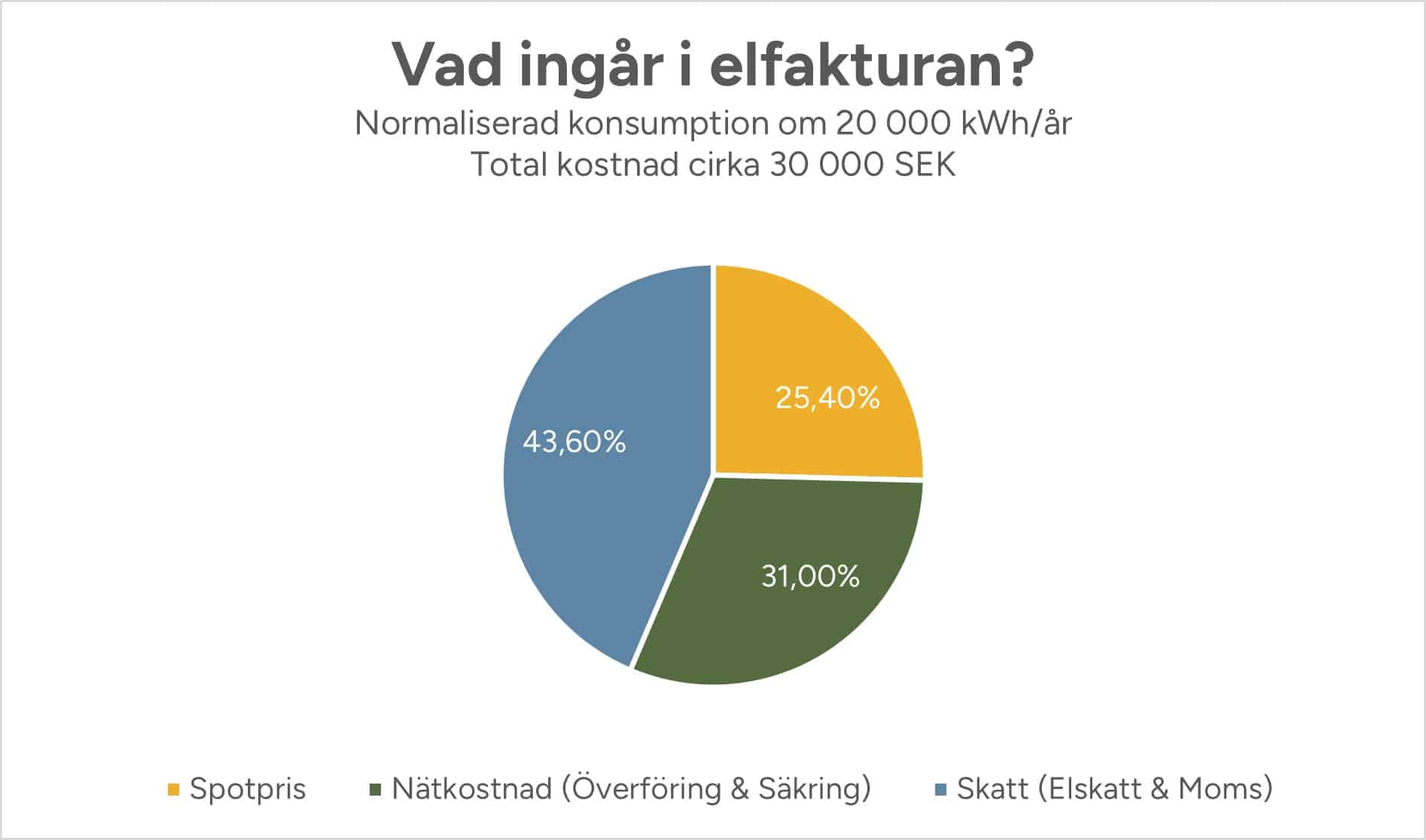 Vad ingår i elfakturan?

Normaliserad konsumption om 20 000 kWh/år
Total kostnad cirka 30 000 SEK

25,40%

43,60%

31,00%

Spotpris   Nätkostnad (Överföring & Säkring)   Skatt (Elskatt & Moms)